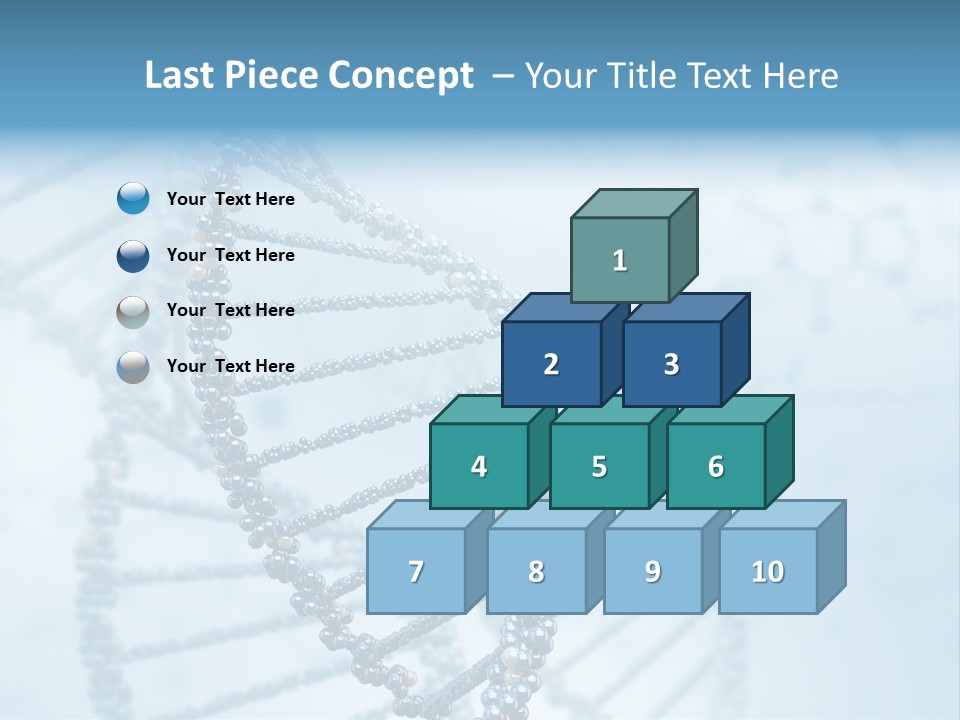 Last Piece Concept – Your Title Text Here

Your Text Here

Your Text Here

Your Text Here

Your Text Here

1

2

3

4

5

6

7

8

9

10